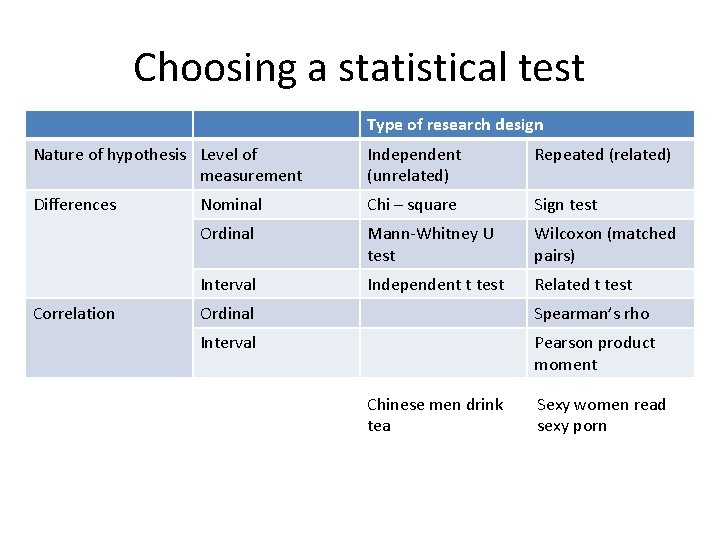 Choosing a statistical test

| | | Type of research design | |
|---|---|---|---|
| Nature of hypothesis | Level of measurement | Independent (unrelated) | Repeated (related) |
| Differences | Nominal | Chi – square | Sign test |
| | Ordinal | Mann-Whitney U test | Wilcoxon (matched pairs) |
| | Interval | Independent t test | Related t test |
| Correlation | Ordinal | | Spearman's rho |
| | Interval | | Pearson product moment |

Chinese men drink tea

Sexy women read sexy porn